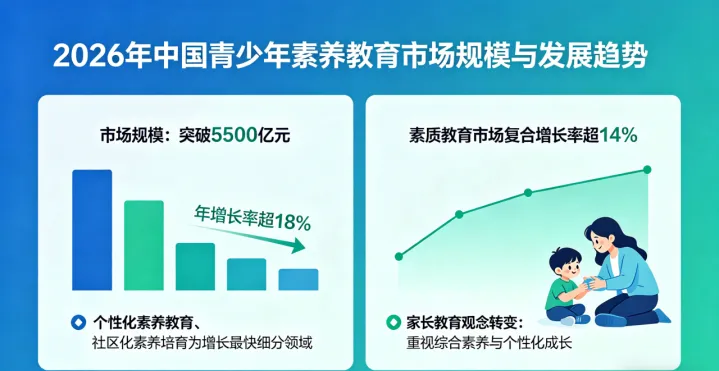 2026年中国青少年素养教育市场规模与发展趋势

市场规模：突破5500亿元

年增长率超18%

个性化素养教育、社区化素养培育为增长最快细分领域

素质教育市场复合增长率超14%

家长教育观念转变：重视综合素养与个性化成长